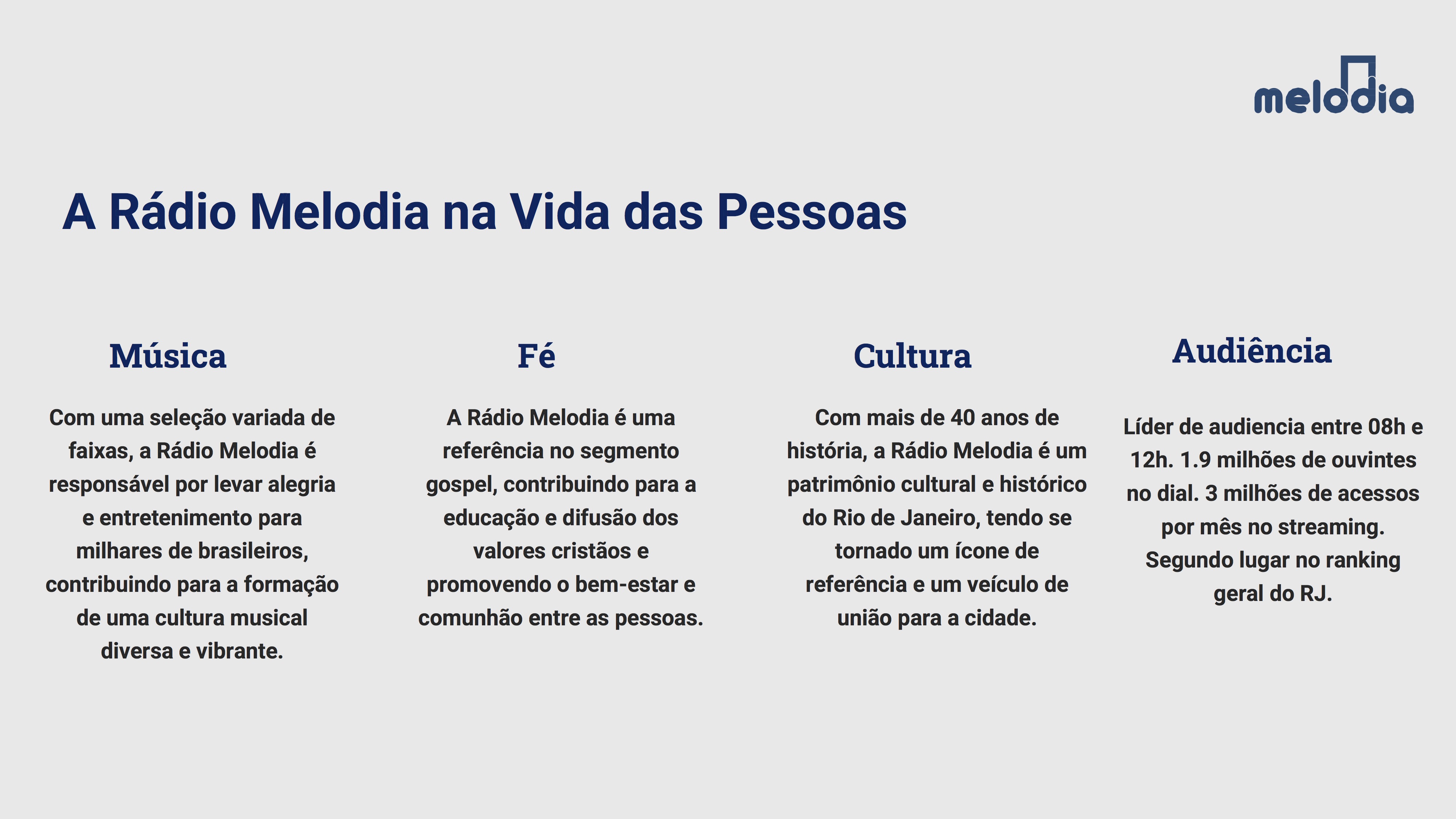 melodia

A Rádio Melodia na Vida das Pessoas

Música

Com uma seleção variada de faixas, a Rádio Melodia é responsável por levar alegria e entretenimento para milhares de brasileiros, contribuindo para a formação de uma cultura musical diversa e vibrante.

Fé

A Rádio Melodia é uma referência no segmento gospel, contribuindo para a educação e difusão dos valores cristãos e promovendo o bem-estar e comunhão entre as pessoas.

Cultura

Com mais de 40 anos de história, a Rádio Melodia é um patrimônio cultural e histórico do Rio de Janeiro, tendo se tornado um ícone de referência e um veículo de união para a cidade.

Audiência

Líder de audiencia entre 08h e 12h. 1.9 milhões de ouvintes no dial. 3 milhões de acessos por mês no streaming. Segundo lugar no ranking geral do RJ.